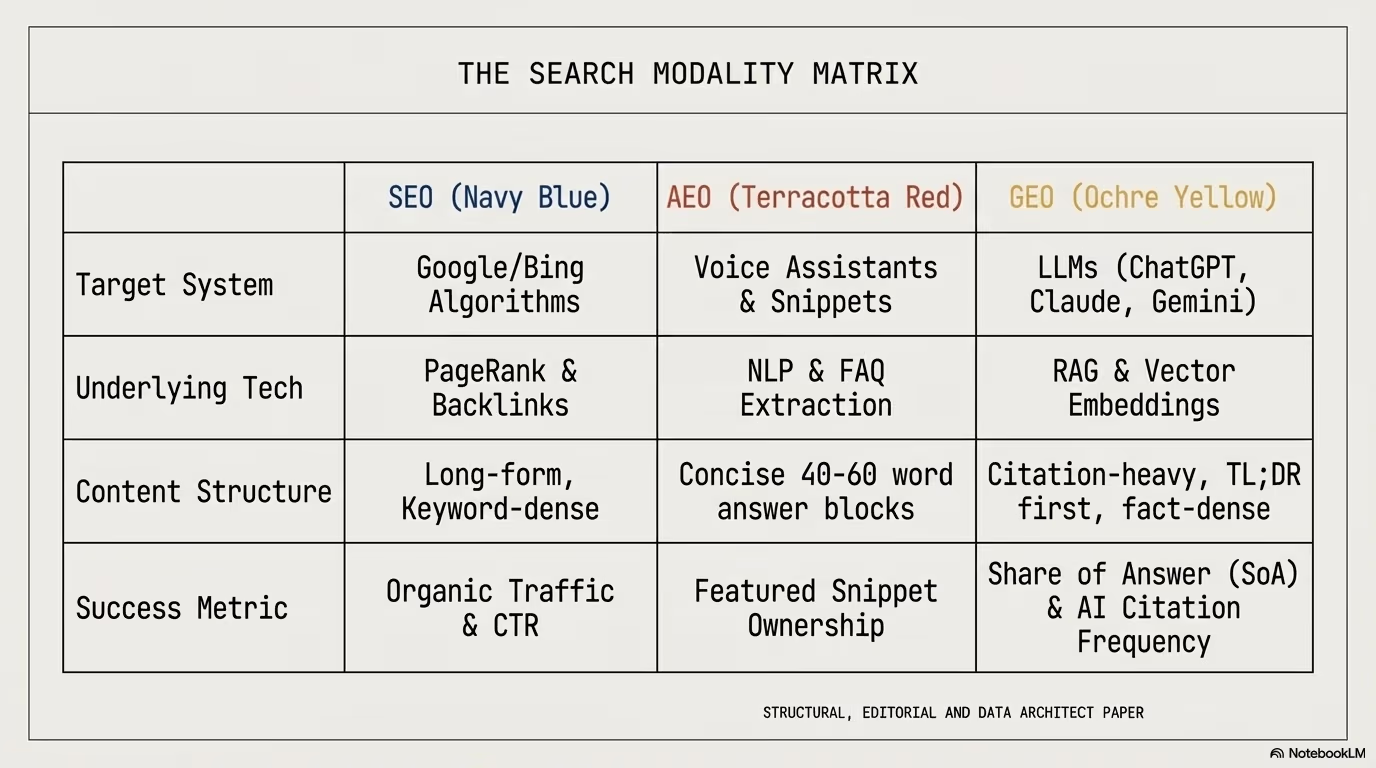 THE SEARCH MODALITY MATRIX

| | SEO (Navy Blue) | AEO (Terracotta Red) | GEO (Ochre Yellow) |
|---|---|---|---|
| Target System | Google/Bing Algorithms | Voice Assistants & Snippets | LLMs (ChatGPT, Claude, Gemini) |
| Underlying Tech | PageRank & Backlinks | NLP & FAQ Extraction | RAG & Vector Embeddings |
| Content Structure | Long-form, Keyword-dense | Concise 40-60 word answer blocks | Citation-heavy, TL;DR first, fact-dense |
| Success Metric | Organic Traffic & CTR | Featured Snippet Ownership | Share of Answer (SoA) & AI Citation Frequency |

STRUCTURAL, EDITORIAL AND DATA ARCHITECT PAPER

NotebookLM